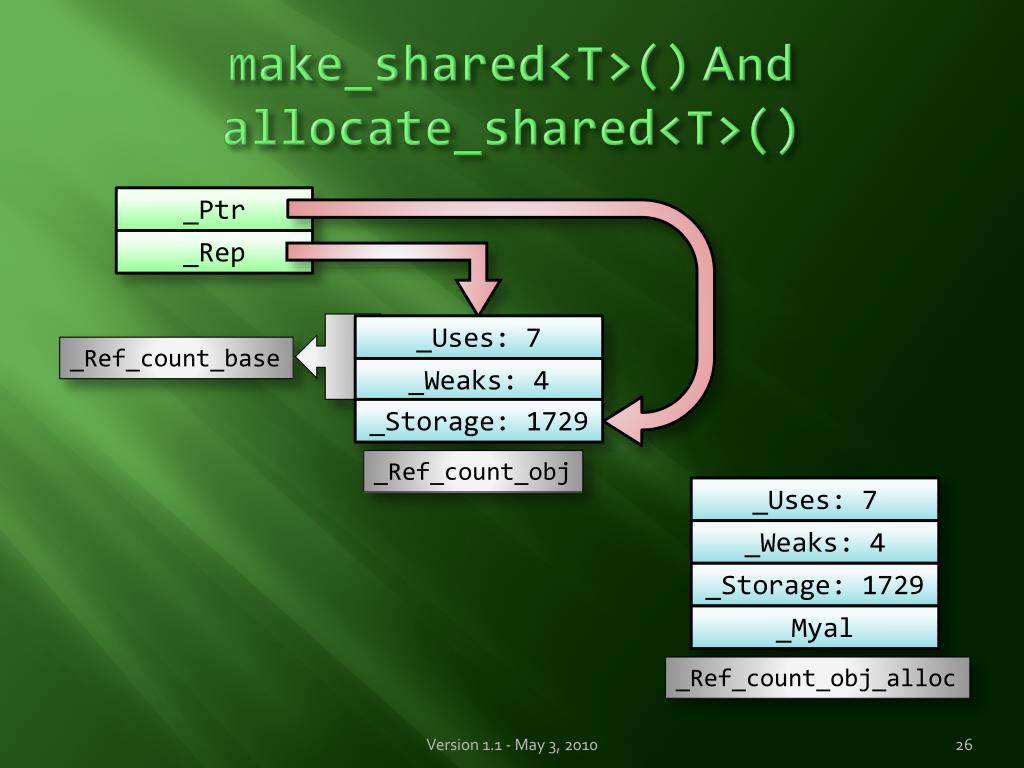 make_shared<T>() And allocate_shared<T>()

_Ptr
_Rep

_Ref_count_base

_Uses: 7
_Weaks: 4
_Storage: 1729

_Ref_count_obj

_Uses: 7
_Weaks: 4
_Storage: 1729
_Myal

_Ref_count_obj_alloc

Version 1.1 - May 3, 2010

26